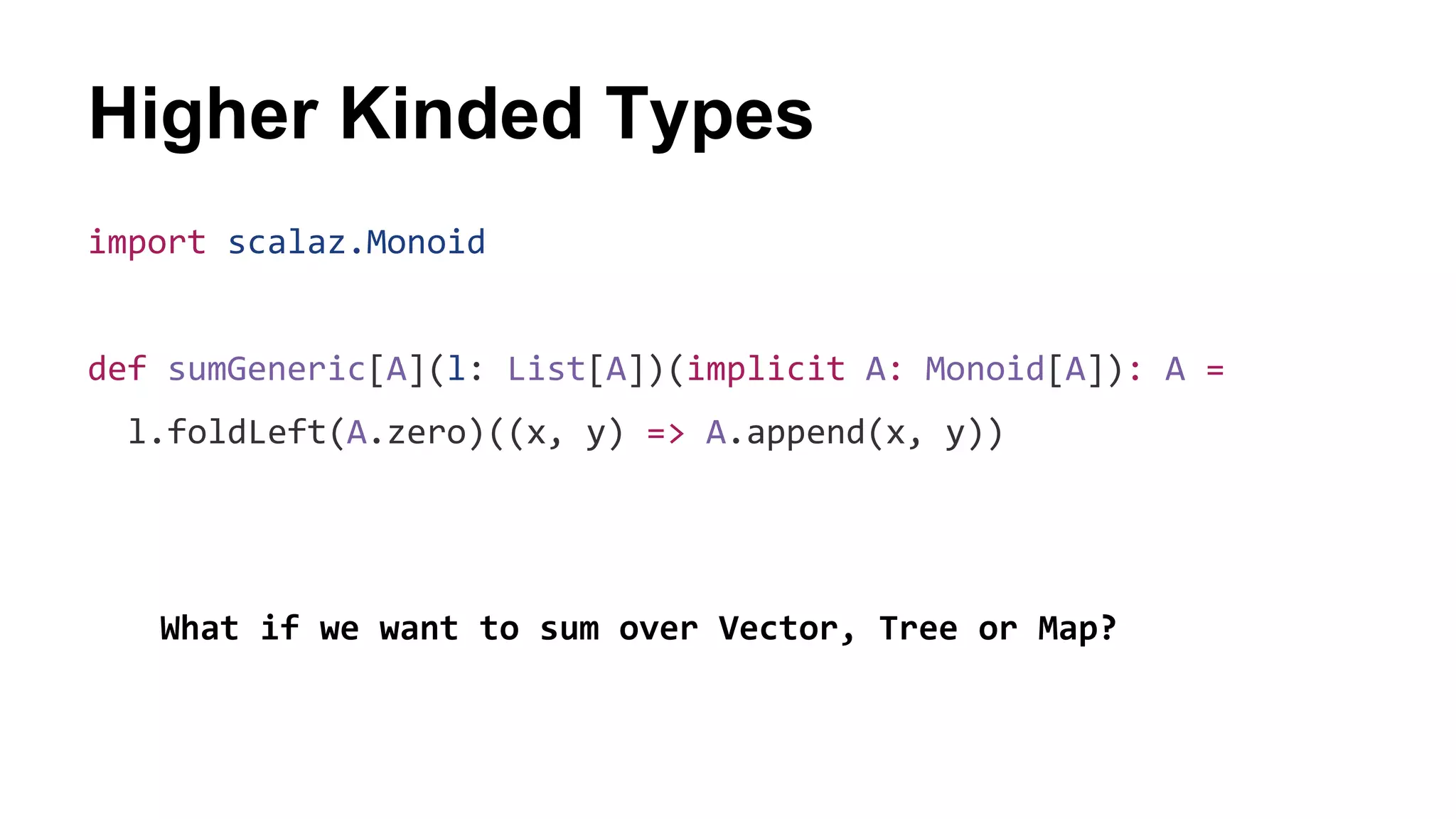 Higher Kinded Types

import scalaz.Monoid

def sumGeneric[A](l: List[A])(implicit A: Monoid[A]): A =
  l.foldLeft(A.zero)((x, y) => A.append(x, y))

What if we want to sum over Vector, Tree or Map?